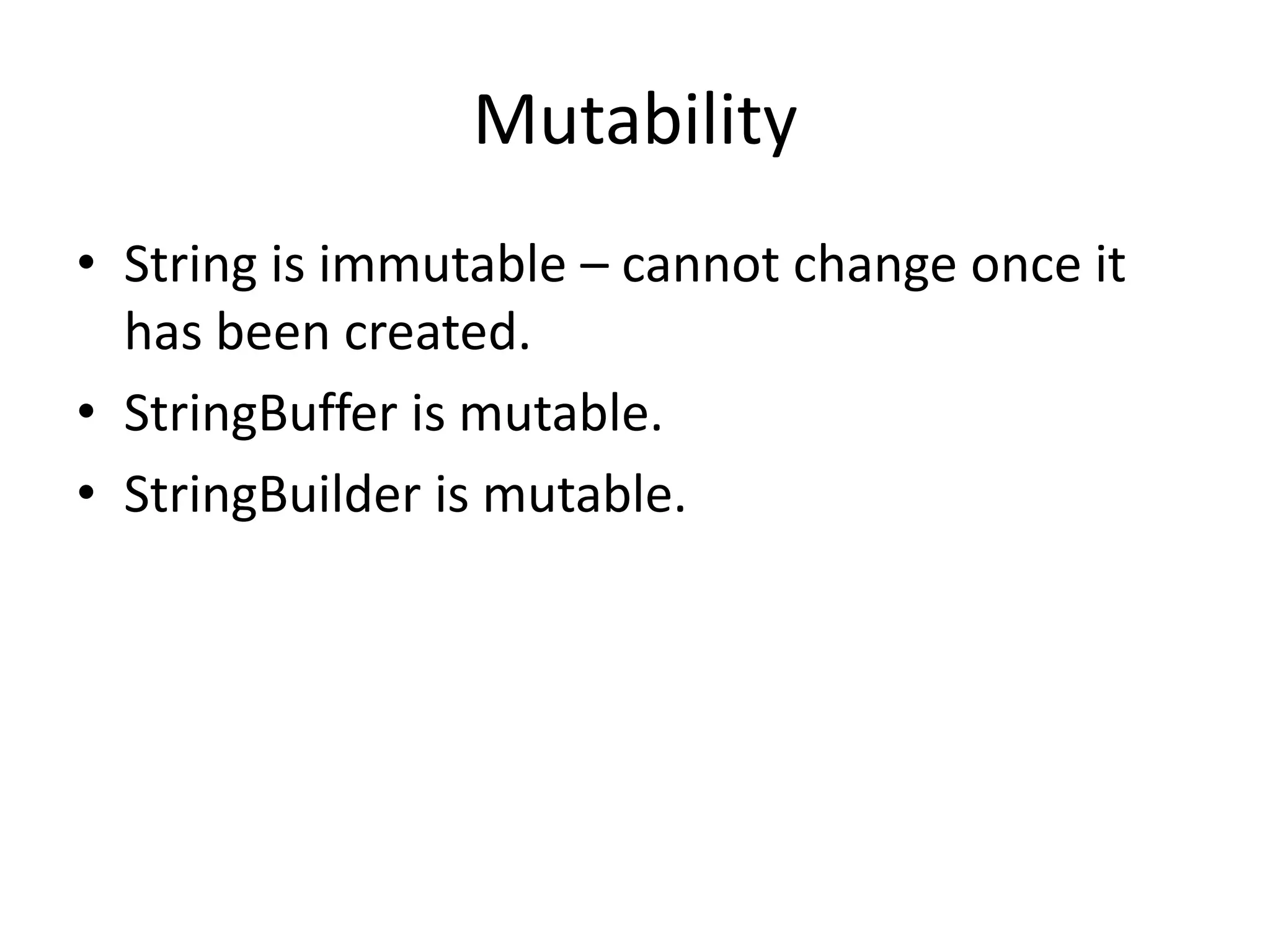 Mutability

• String is immutable – cannot change once it has been created.
• StringBuffer is mutable.
• StringBuilder is mutable.